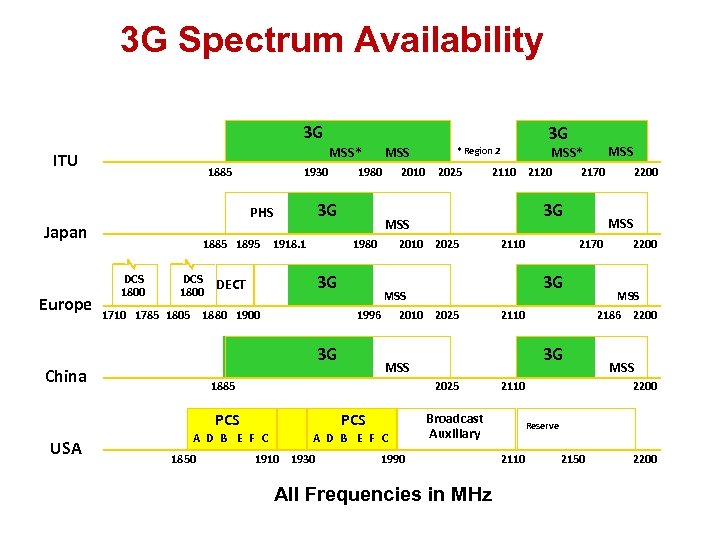 3G Spectrum Availability

ITU
3G
MSS* MSS
* Region 2
3G
MSS* MSS
1885 1930 1980 2010 2025 2110 2120 2170 2200

Japan
PHS
3G
MSS
3G
MSS
1885 1895 1918.1 1980 2010 2025 2110 2170 2200

Europe
DCS 1800
DCS 1800
DECT
3G
MSS
3G
MSS
1710 1785 1805 1880 1900 1996 2010 2025 2110 2186 2200

China
3G
MSS
3G
MSS
1885 2025 2110 2200

USA
PCS
A D B E F C
PCS
A D B E F C
Broadcast Auxiliary
Reserve
1850 1910 1930 1990 2110 2150 2200

All Frequencies in MHz